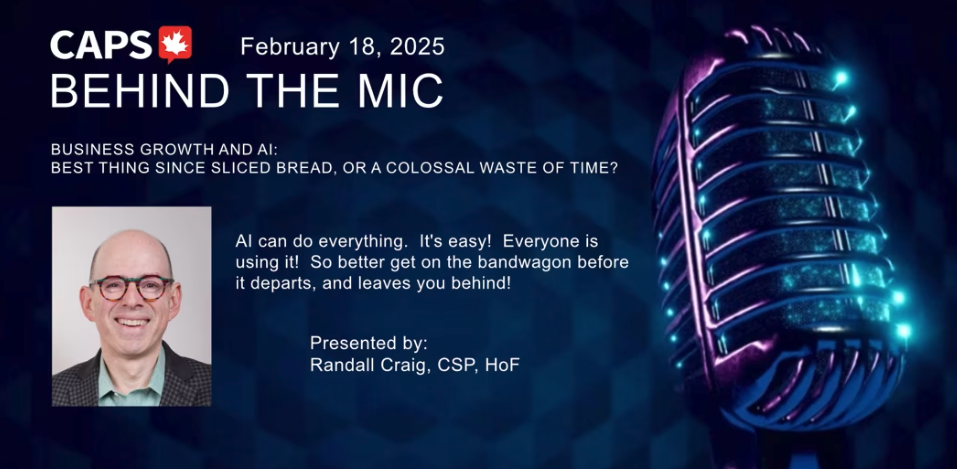 CAPS February 18, 2025
BEHIND THE MIC

BUSINESS GROWTH AND AI:
BEST THING SINCE SLICED BREAD, OR A COLOSSAL WASTE OF TIME?

AI can do everything. It's easy! Everyone is using it! So better get on the bandwagon before it departs, and leaves you behind!

Presented by:
Randall Craig, CSP, HoF